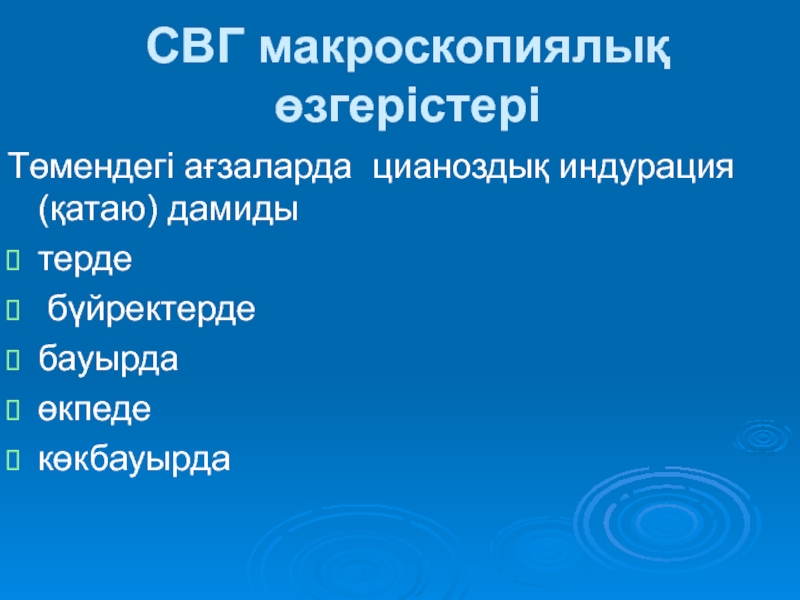 СВГ макроскопиялық өзгерістері

Төмендегі ағзаларда цианоздық индурация (қатаю) дамиды

терде

бүйректерде

бауырда

өкпеде

көкбауырда